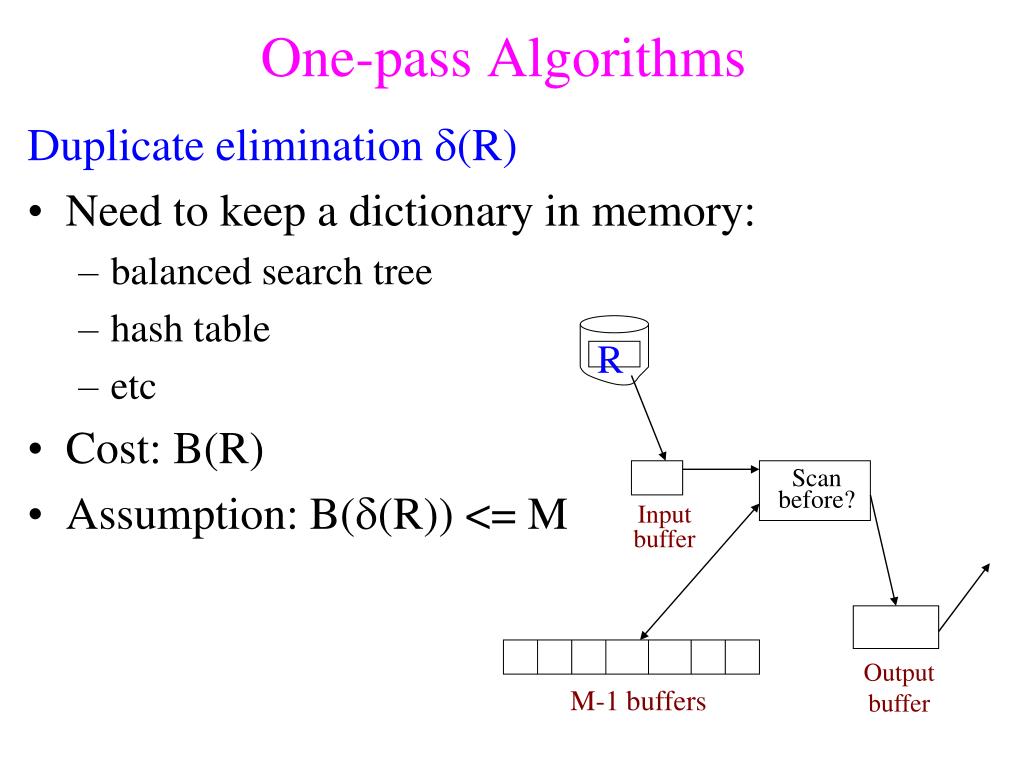 One-pass Algorithms

Duplicate elimination $\delta(R)$

• Need to keep a dictionary in memory:
– balanced search tree
– hash table
– etc
• Cost: B(R)
• Assumption: $B(\delta(R)) <= M$

R

Input buffer

Scan before?

M-1 buffers

Output buffer